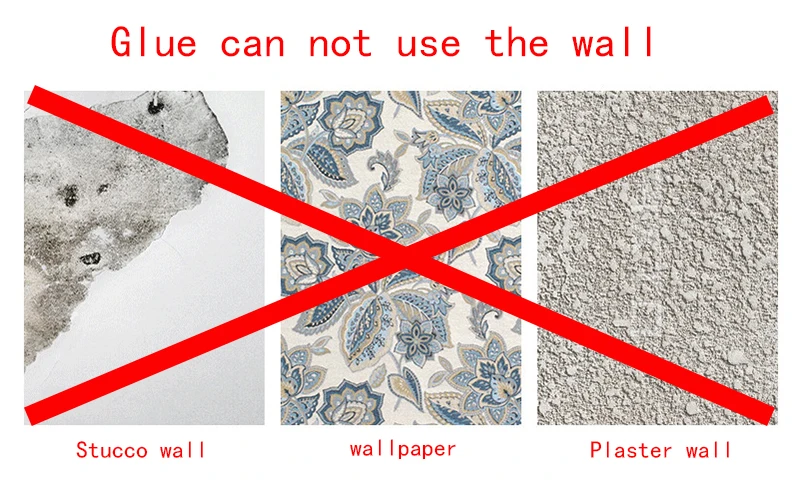 Glue can not use the wall

Stucco wall

wallpaper

Plaster wall